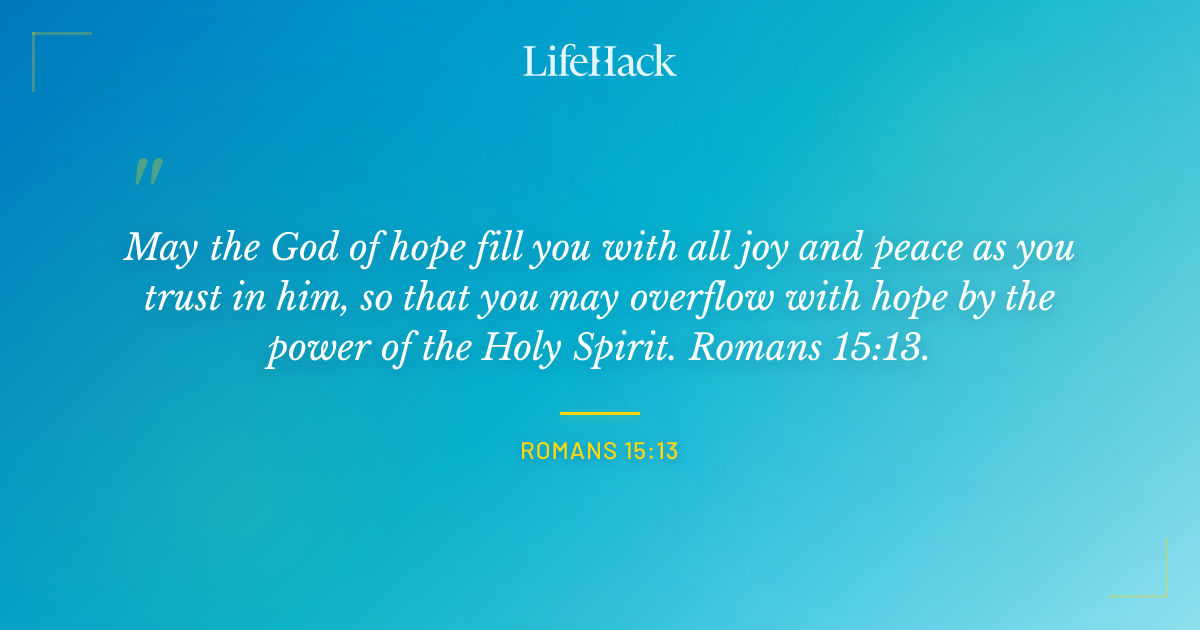 LifeHack

"

May the God of hope fill you with all joy and peace as you trust in him, so that you may overflow with hope by the power of the Holy Spirit. Romans 15:13.

ROMANS 15:13